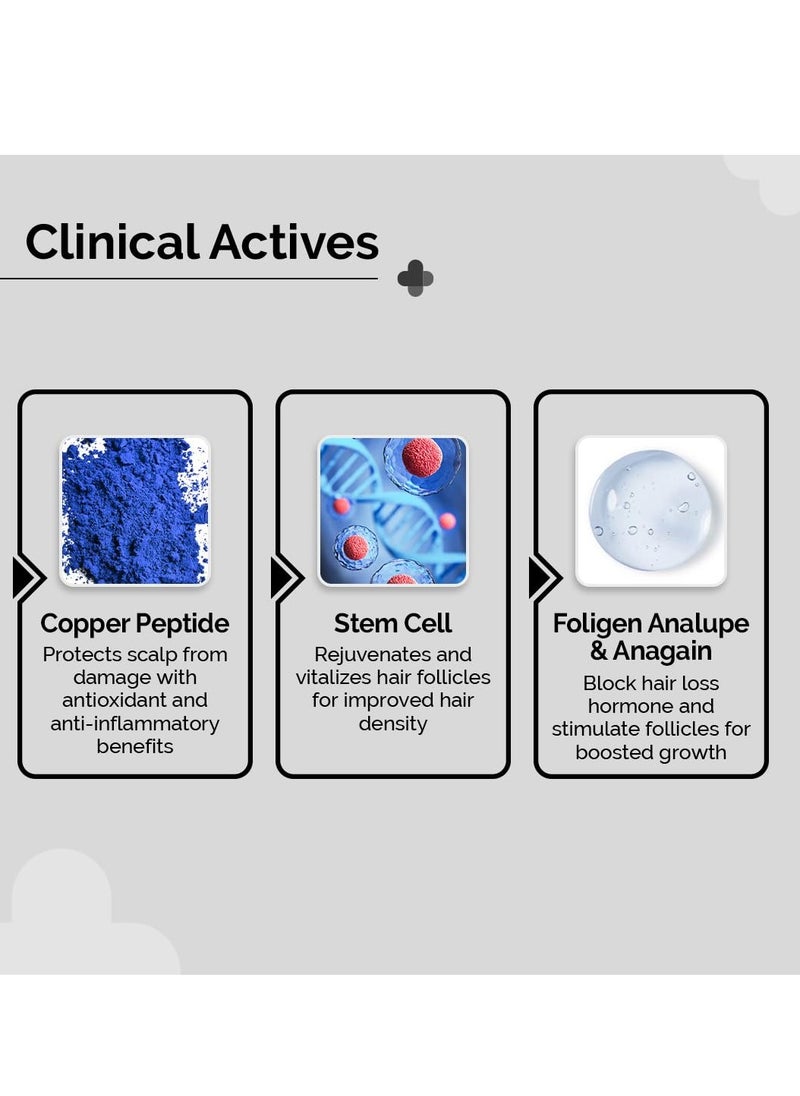 Clinical Actives

Copper Peptide
Protects scalp from damage with antioxidant and anti-inflammatory benefits

Stem Cell
Rejuvenates and vitalizes hair follicles for improved hair density

Foligen Analupe & Anagain
Block hair loss hormone and stimulate follicles for boosted growth